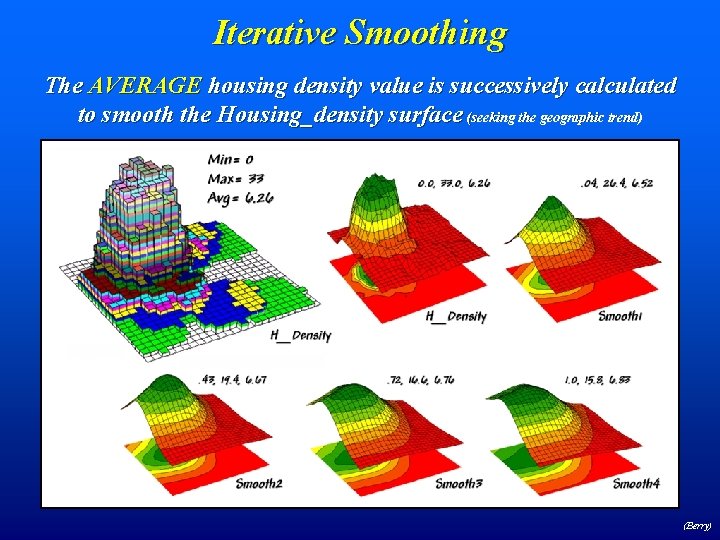 Iterative Smoothing

The AVERAGE housing density value is successively calculated to smooth the Housing_density surface (seeking the geographic trend)

Min= 0
Max= 33
Avg= 6.26

H_Density

0.0, 33.0, 6.26

H_Density

.04, 26.4, 6.52

Smooth1

.43, 19.4, 6.67

Smooth2

.72, 16.6, 6.76

Smooth3

1.0, 15.8, 6.83

Smooth4

(Berry)